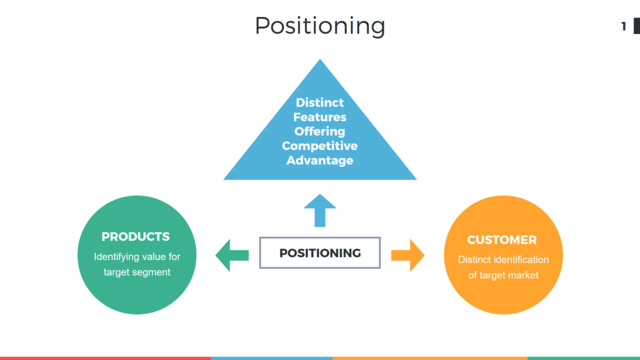 Positioning

1

Distinct Features Offering Competitive Advantage

PRODUCTS
Identifying value for target segment

POSITIONING

CUSTOMER
Distinct identification of target market